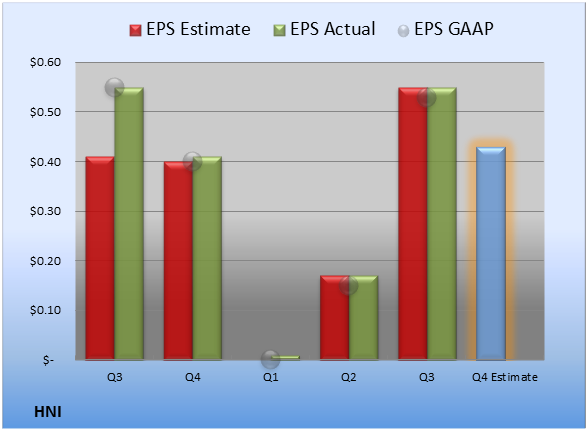 EPS Estimate EPS Actual EPS GAAP

$0.60
$0.50
$0.40
$0.30
$0.20
$0.10
$-

Q3 Q4 Q1 Q2 Q3 Q4 Estimate

HNI